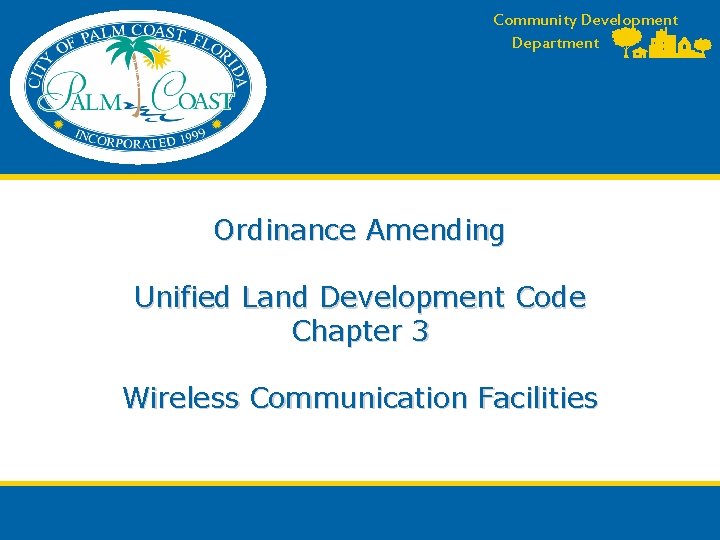 CITY OF PALM COAST, FLORIDA
PALM COAST
INCORPORATED 1999

Community Development Department

Ordinance Amending

Unified Land Development Code
Chapter 3

Wireless Communication Facilities